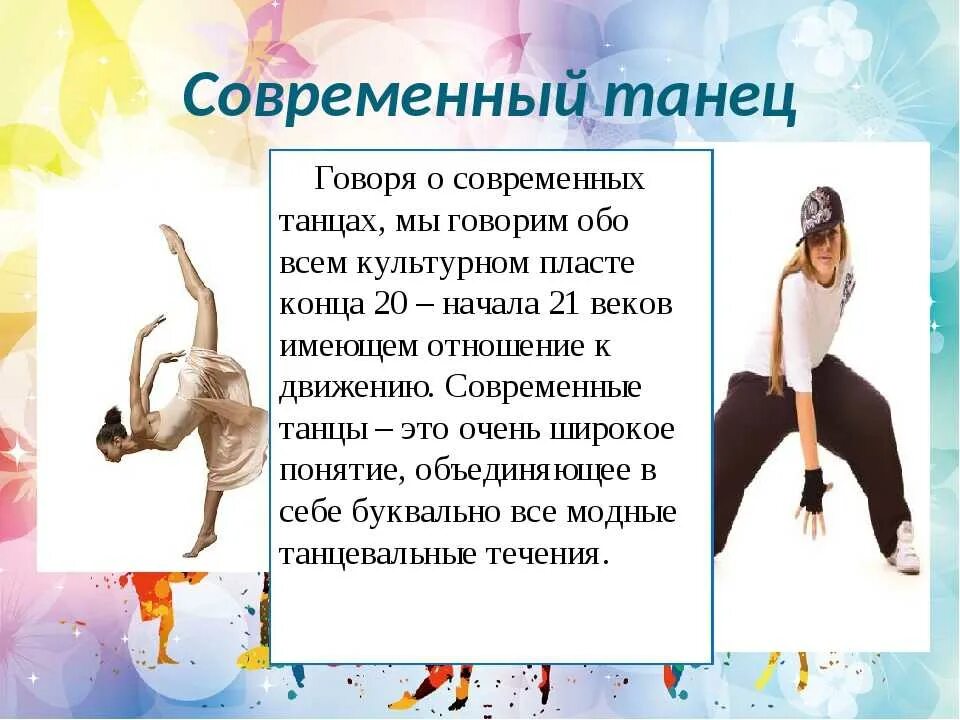 Современный танец

Говоря о современных танцах, мы говорим обо всем культурном пласте конца 20 – начала 21 веков имеющем отношение к движению. Современные танцы – это очень широкое понятие, объединяющее в себе буквально все модные танцевальные течения.